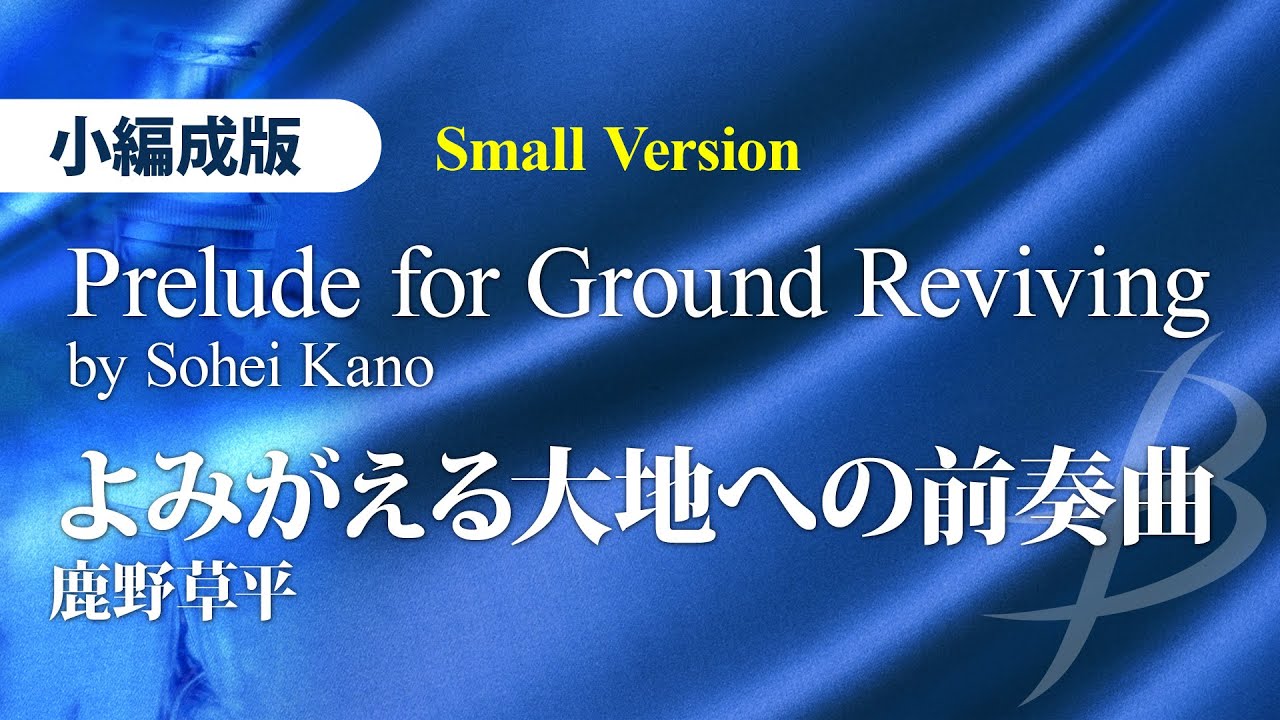 小編成版

Small Version

Prelude for Ground Reviving
by Sohei Kano

よみがえる大地への前奏曲
鹿野草平